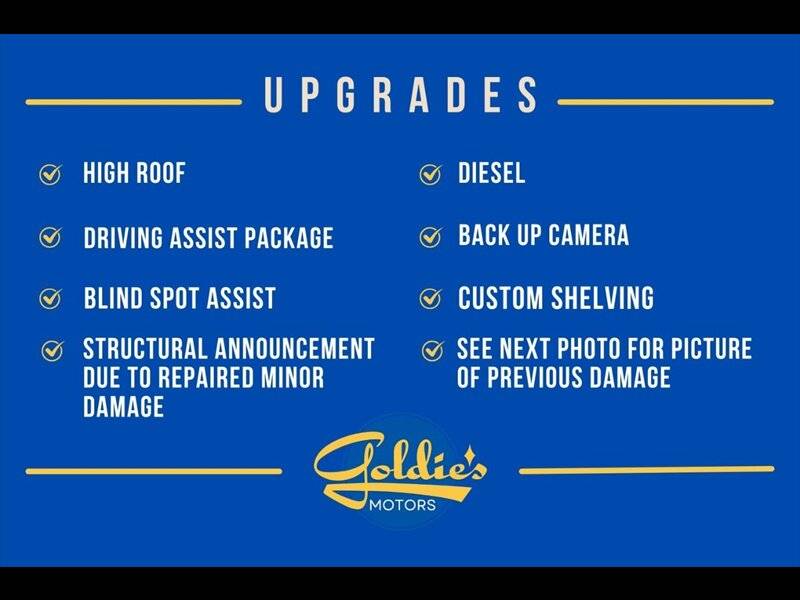 UPGRADES

HIGH ROOF

DRIVING ASSIST PACKAGE

BLIND SPOT ASSIST

STRUCTURAL ANNOUNCEMENT DUE TO REPAIRED MINOR DAMAGE

DIESEL

BACK UP CAMERA

CUSTOM SHELVING

SEE NEXT PHOTO FOR PICTURE OF PREVIOUS DAMAGE

Goldie's
MOTORS